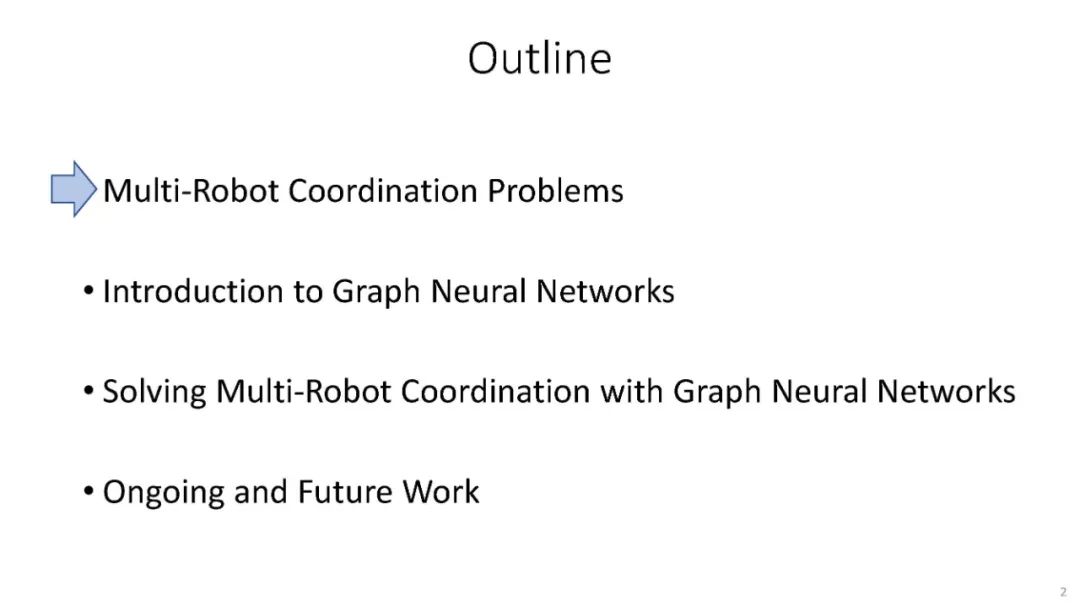 Outline

Multi-Robot Coordination Problems

• Introduction to Graph Neural Networks

• Solving Multi-Robot Coordination with Graph Neural Networks

• Ongoing and Future Work

2